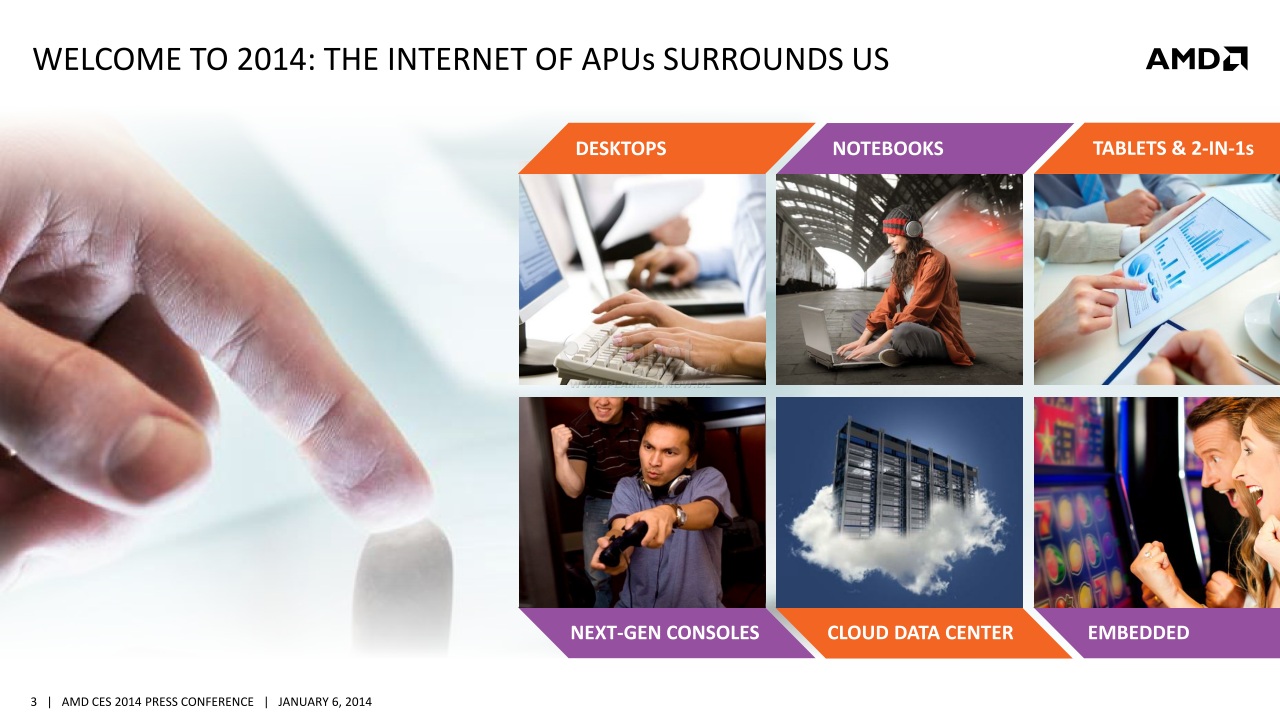 WELCOME TO 2014: THE INTERNET OF APUs SURROUNDS US

AMD

DESKTOPS

NOTEBOOKS

TABLETS & 2-IN-1s

NEXT-GEN CONSOLES

CLOUD DATA CENTER

EMBEDDED

3 | AMD CES 2014 PRESS CONFERENCE | JANUARY 6, 2014